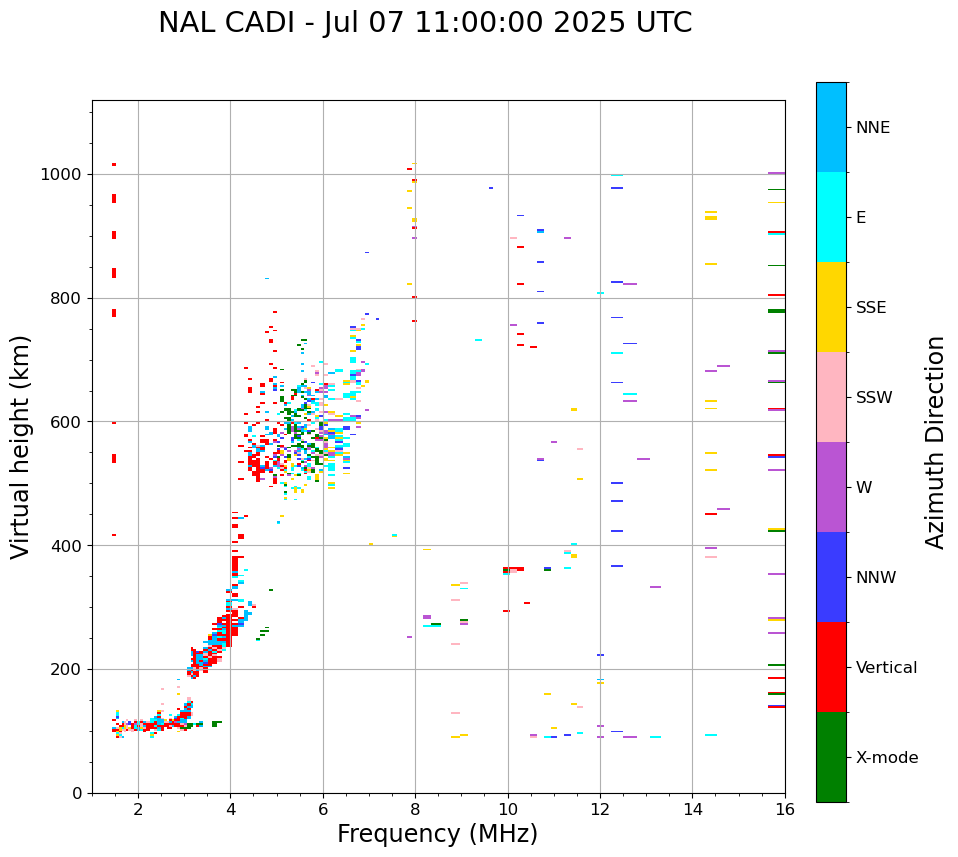 NAL CADI - Jul 07 11:00:00 2025 UTC

Virtual height (km)

1000
800
600
400
200
0

2
4
6
8
10
12
14
16

Frequency (MHz)

NNE
E
SSE
SSW
W
NNW
Vertical
X-mode

Azimuth Direction